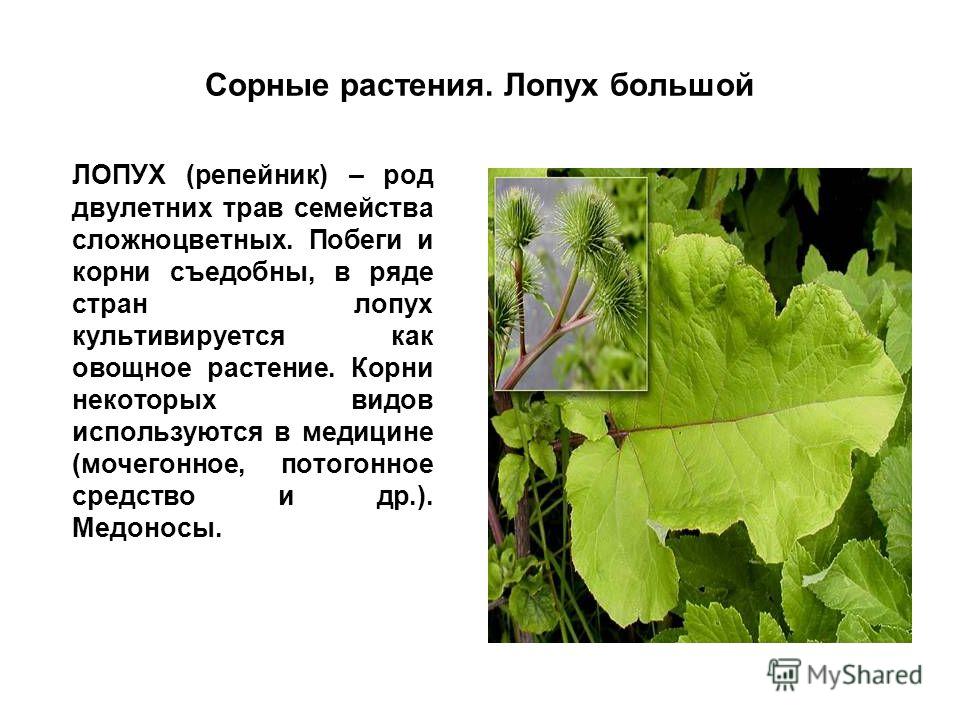 Сорные растения. Лопух большой

ЛОПУХ (репейник) – род двулетних трав семейства сложноцветных. Побеги и корни съедобны, в ряде стран лопух культивируется как овощное растение. Корни некоторых видов используются в медицине (мочегонное, потогонное средство и др.). Медоносы.

MyShared